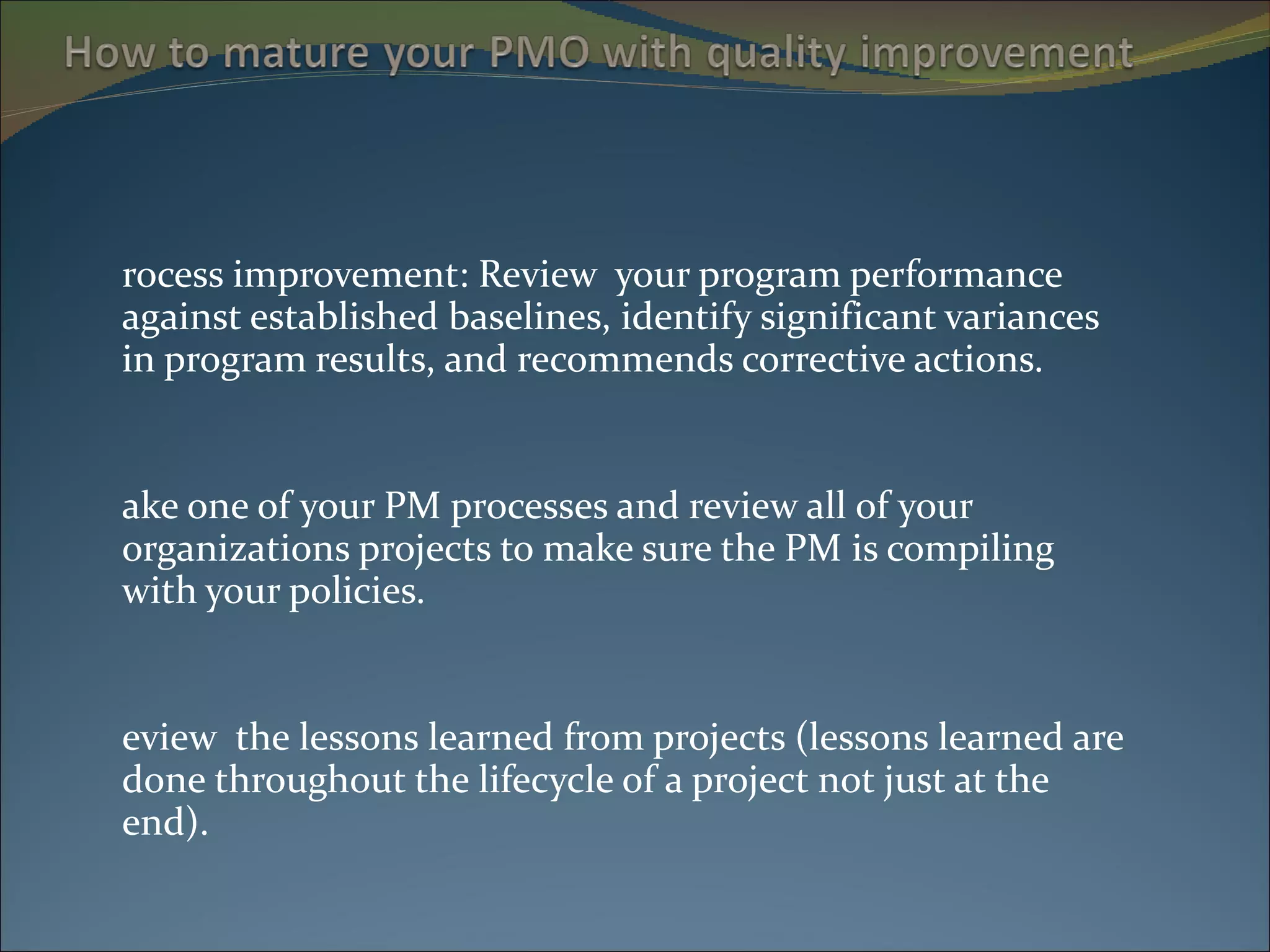 How to mature your PMO with quality improvement

rocess improvement: Review  your program performance against established baselines, identify significant variances in program results, and recommends corrective actions.

ake one of your PM processes and review all of your organizations projects to make sure the PM is compiling with your policies.

eview  the lessons learned from projects (lessons learned are done throughout the lifecycle of a project not just at the end).